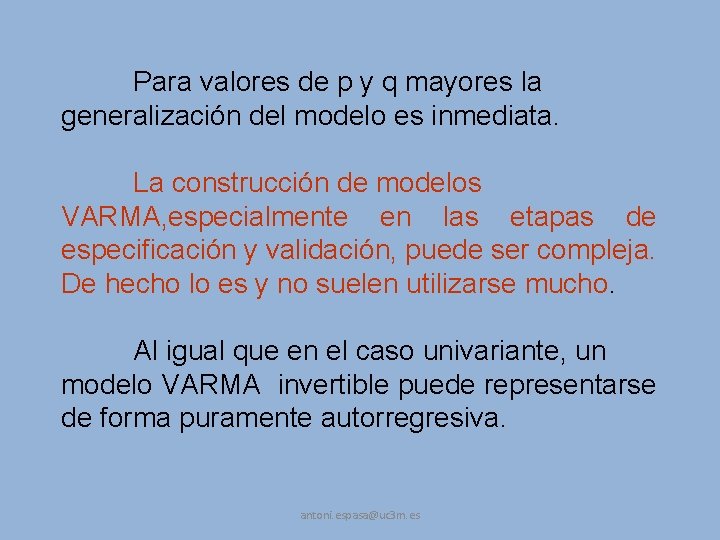 Para valores de p y q mayores la generalización del modelo es inmediata.

La construcción de modelos VARMA,especialmente en las etapas de especificación y validación, puede ser compleja. De hecho lo es y no suelen utilizarse mucho.

Al igual que en el caso univariante, un modelo VARMA invertible puede representarse de forma puramente autorregresiva.

antoni.espasa@uc3m.es